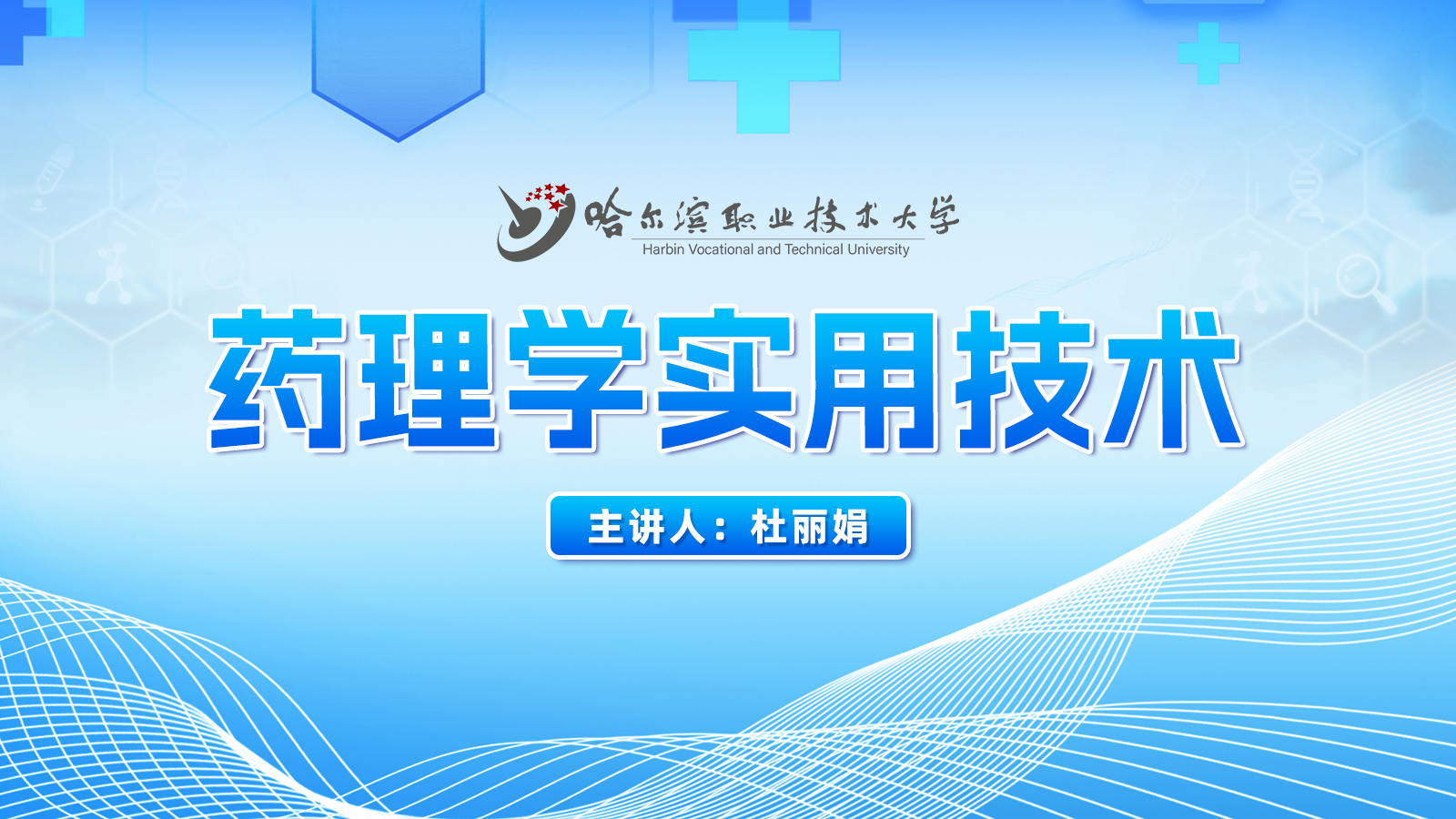 哈尔滨职业技术大学
Harbin Vocational and Technical University

药理学实用技术

主讲人：杜丽娟